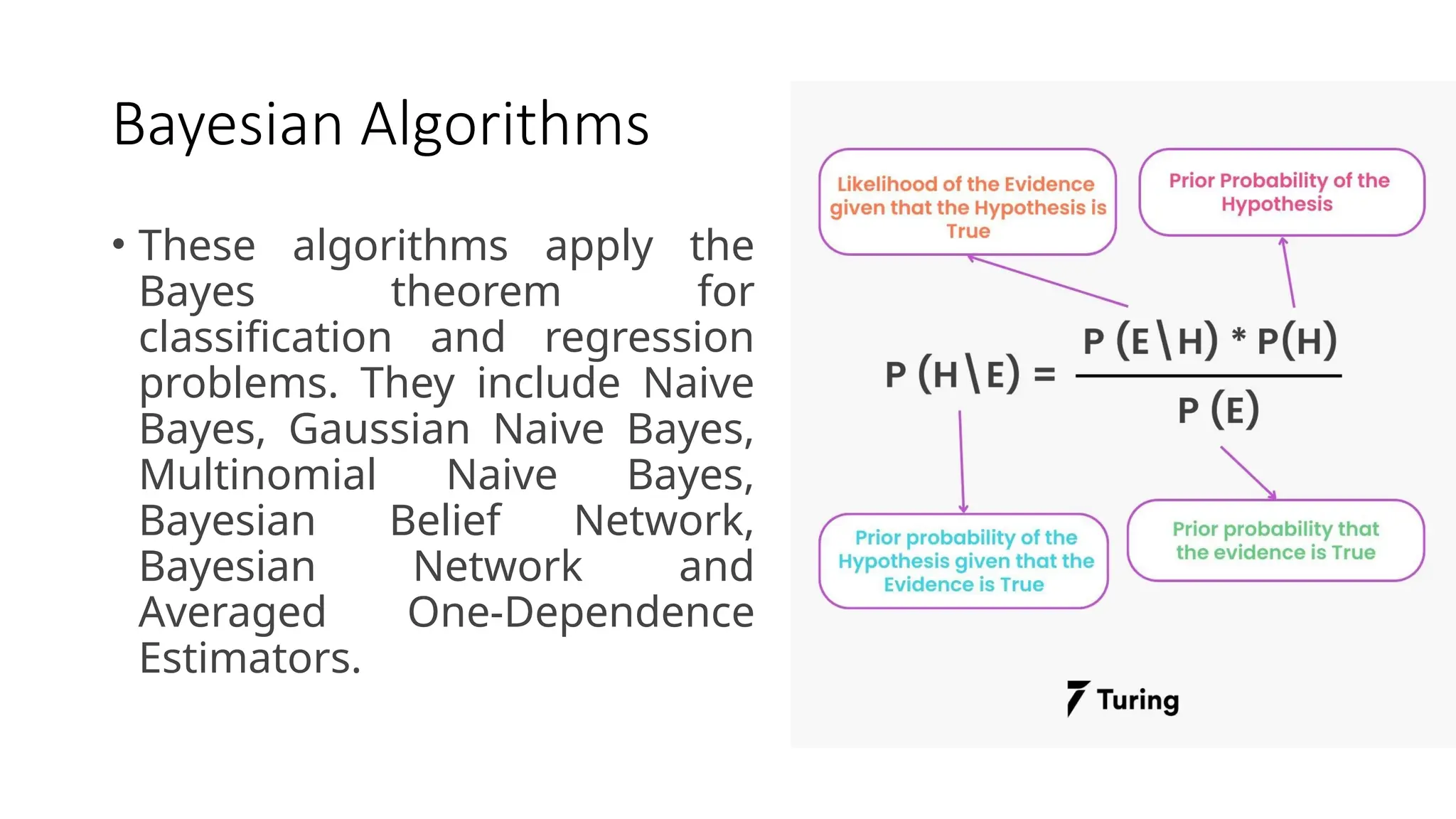 Bayesian Algorithms

• These algorithms apply the Bayes theorem for classification and regression problems. They include Naive Bayes, Gaussian Naive Bayes, Multinomial Naive Bayes, Bayesian Belief Network, Bayesian Network and Averaged One-Dependence Estimators.

Likelihood of the Evidence given that the Hypothesis is True

Prior Probability of the Hypothesis

$P(H \backslash E) = \frac{P(E \backslash H) * P(H)}{P(E)}$

Prior probability of the Hypothesis given that the Evidence is True

Prior probability that the evidence is True

Turing